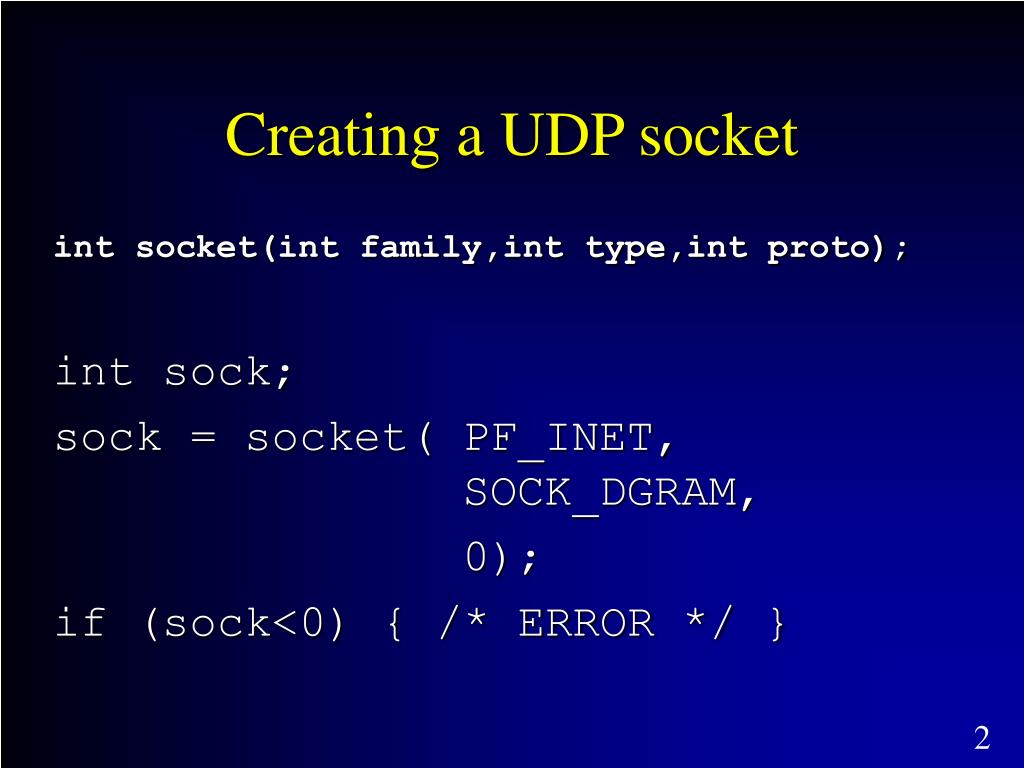 Creating a UDP socket

int socket(int family,int type,int proto);

int sock;
sock = socket( PF_INET,
SOCK_DGRAM,
0);
if (sock<0) { /* ERROR */ }

2